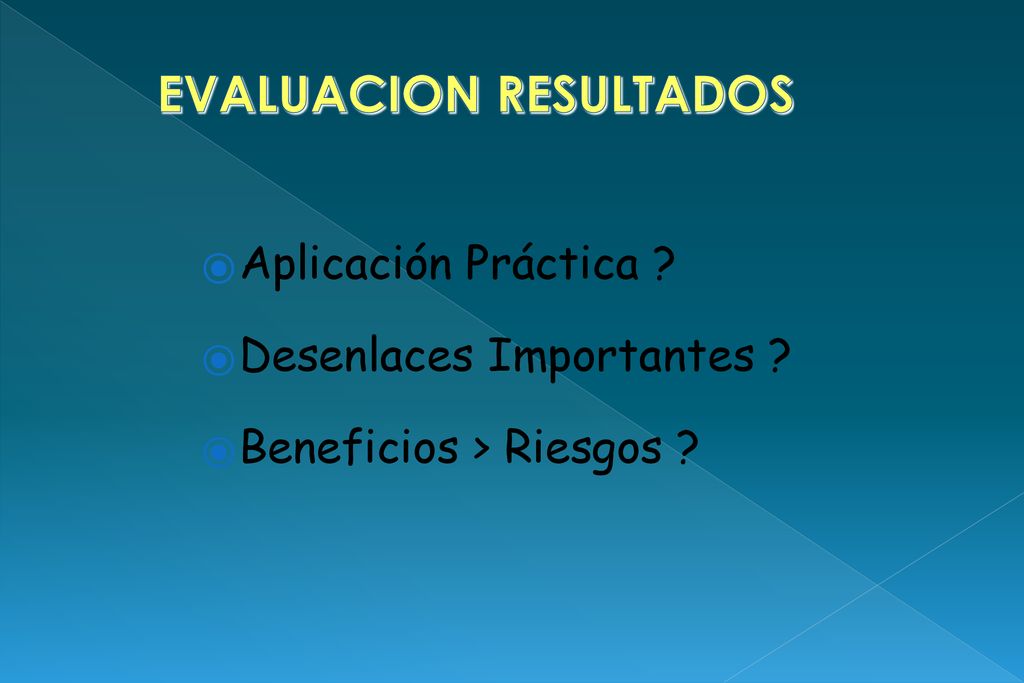 EVALUACION RESULTADOS

Aplicación Práctica ?

Desenlaces Importantes ?

Beneficios > Riesgos ?